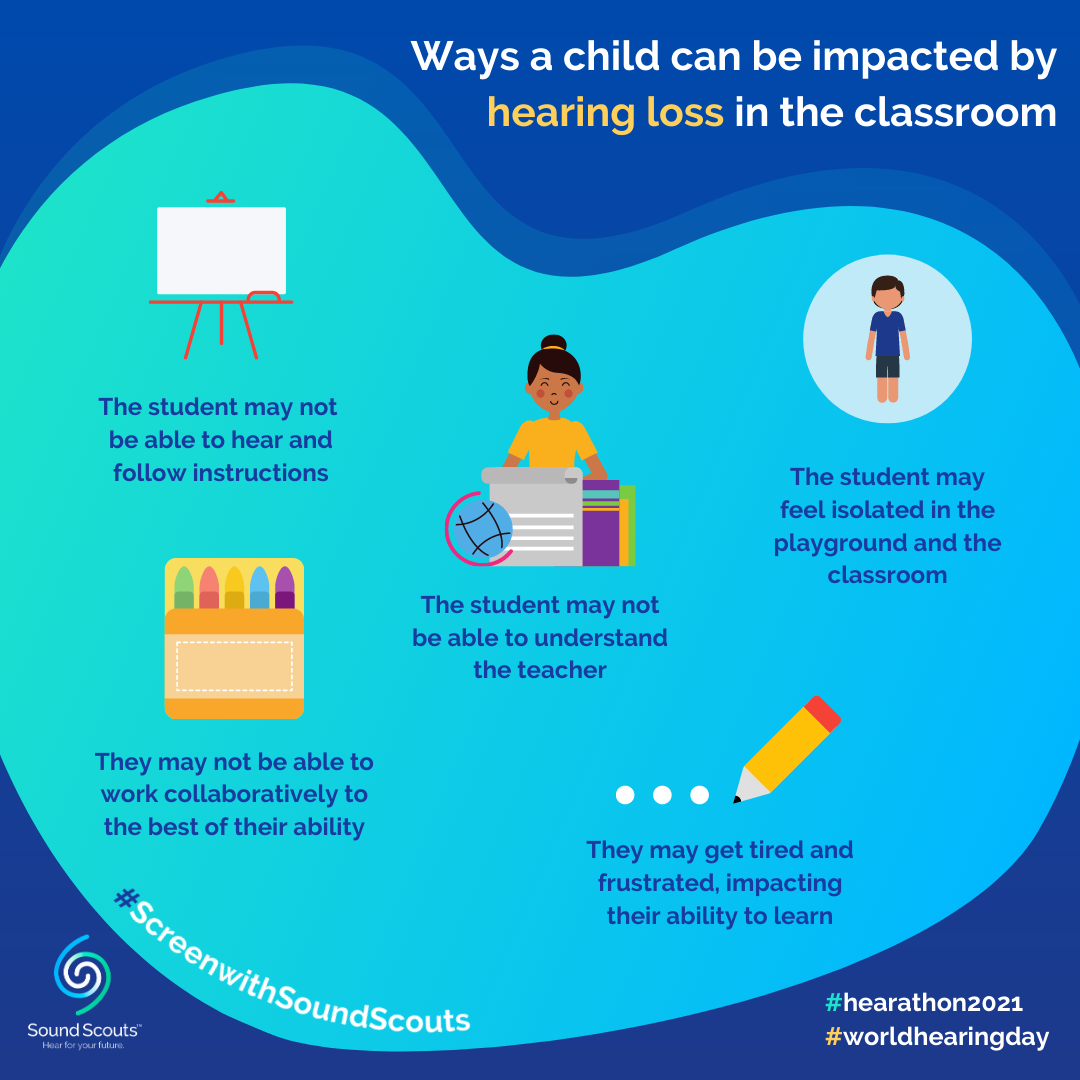 Ways a child can be impacted by hearing loss in the classroom

The student may not be able to hear and follow instructions

The student may not be able to understand the teacher

The student may feel isolated in the playground and the classroom

They may not be able to work collaboratively to the best of their ability

They may get tired and frustrated, impacting their ability to learn

#ScreenwithSoundScouts

Sound Scouts™
Hear for your future.

#hearathon2021
#worldhearingday